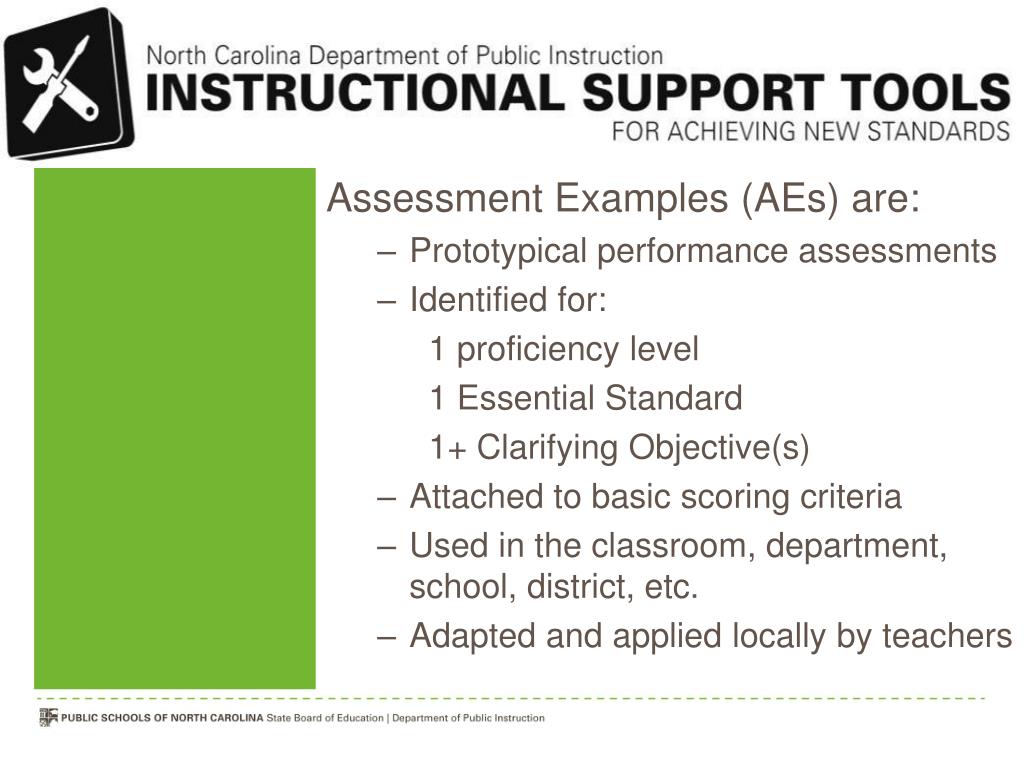 North Carolina Department of Public Instruction
INSTRUCTIONAL SUPPORT TOOLS
FOR ACHIEVING NEW STANDARDS

Assessment Examples (AEs) are:
– Prototypical performance assessments
– Identified for:
1 proficiency level
1 Essential Standard
1+ Clarifying Objective(s)
– Attached to basic scoring criteria
– Used in the classroom, department, school, district, etc.
– Adapted and applied locally by teachers

PUBLIC SCHOOLS OF NORTH CAROLINA State Board of Education | Department of Public Instruction